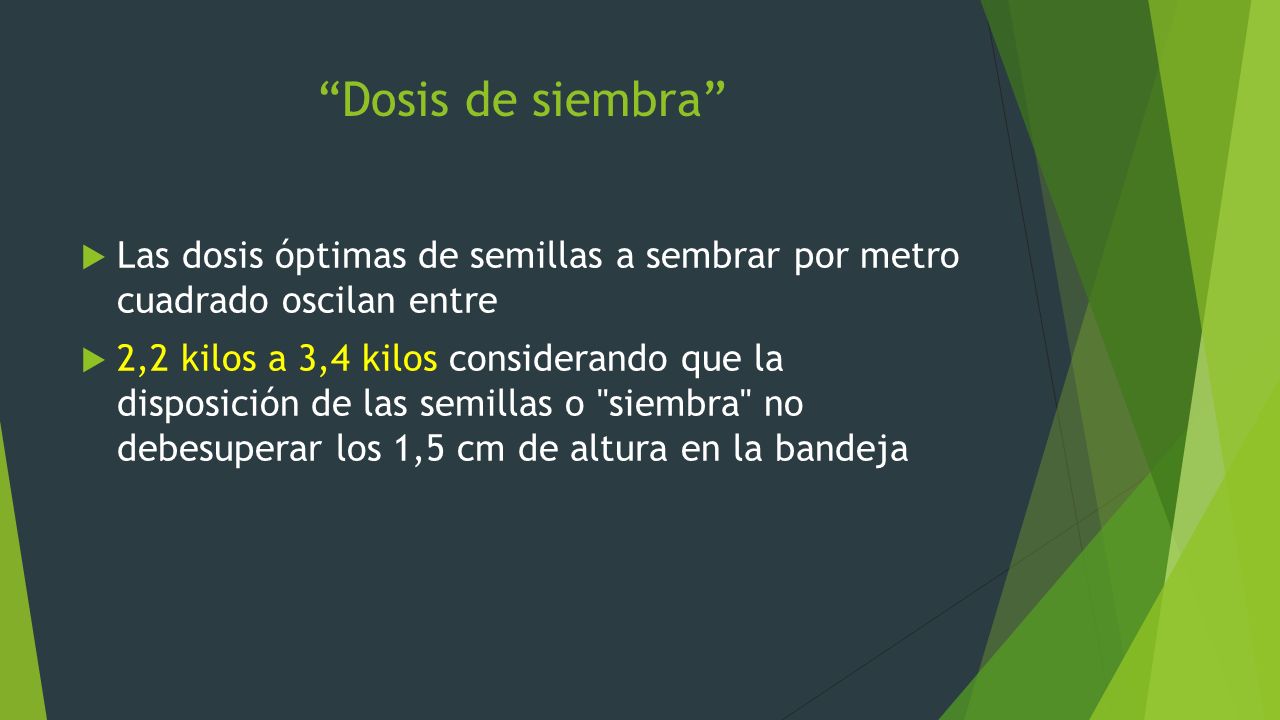 “Dosis de siembra”

Las dosis óptimas de semillas a sembrar por metro cuadrado oscilan entre

2,2 kilos a 3,4 kilos considerando que la disposición de las semillas o "siembra" no debesuperar los 1,5 cm de altura en la bandeja